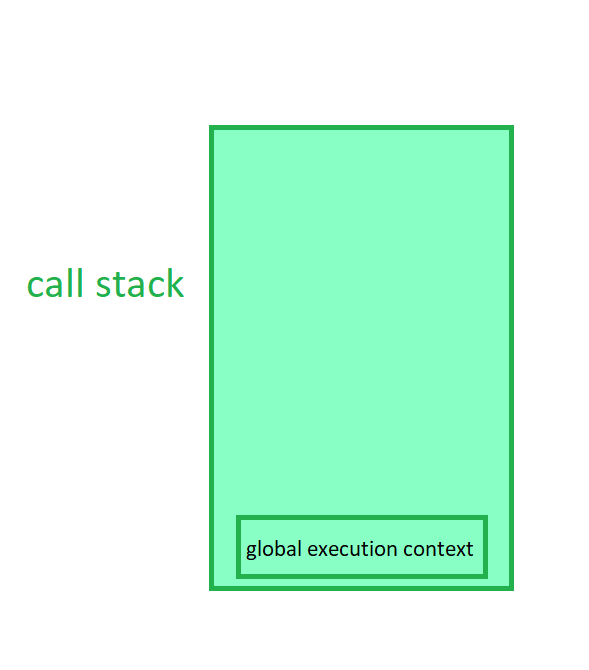 call stack

global execution context